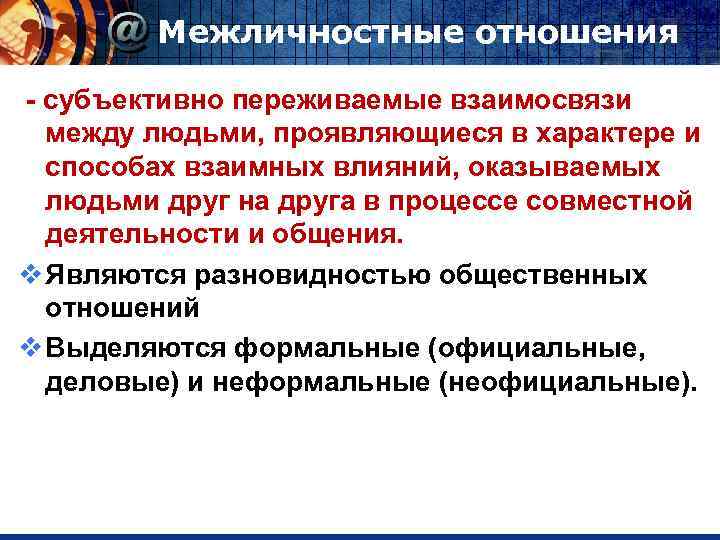 @ Межличностные отношения

- субъективно переживаемые взаимосвязи между людьми, проявляющиеся в характере и способах взаимных влияний, оказываемых людьми друг на друга в процессе совместной деятельности и общения.

❖ Являются разновидностью общественных отношений

❖ Выделяются формальные (официальные, деловые) и неформальные (неофициальные).